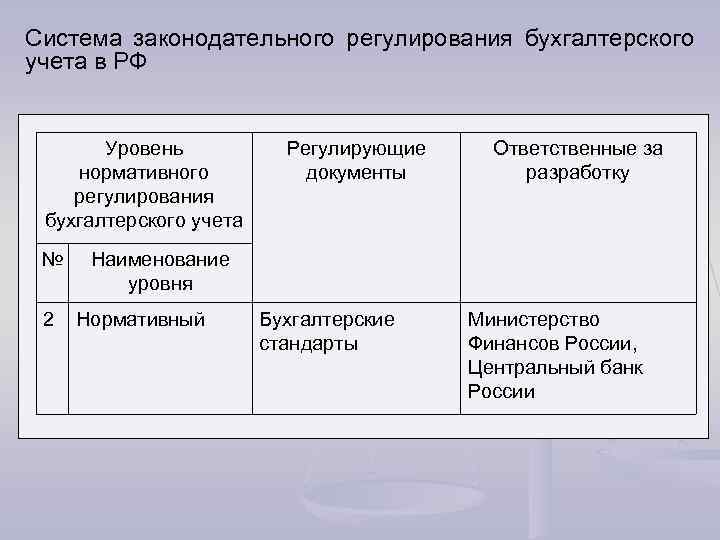 Система законодательного регулирования бухгалтерского учета в РФ

| Уровень нормативного регулирования бухгалтерского учета | | Регулирующие документы | Ответственные за разработку |
|---|---|---|---|
| № | Наименование уровня | | |
| 2 | Нормативный | Бухгалтерские стандарты | Министерство Финансов России, Центральный банк России |